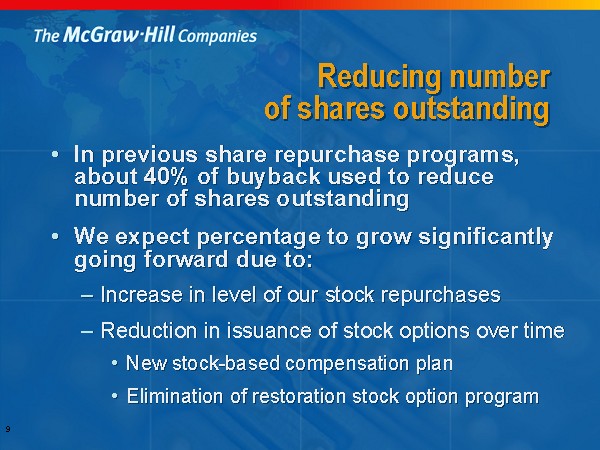 The McGraw·Hill Companies

Reducing number of shares outstanding

• In previous share repurchase programs, about 40% of buyback used to reduce number of shares outstanding

• We expect percentage to grow significantly going forward due to:

– Increase in level of our stock repurchases

– Reduction in issuance of stock options over time

• New stock-based compensation plan

• Elimination of restoration stock option program

9